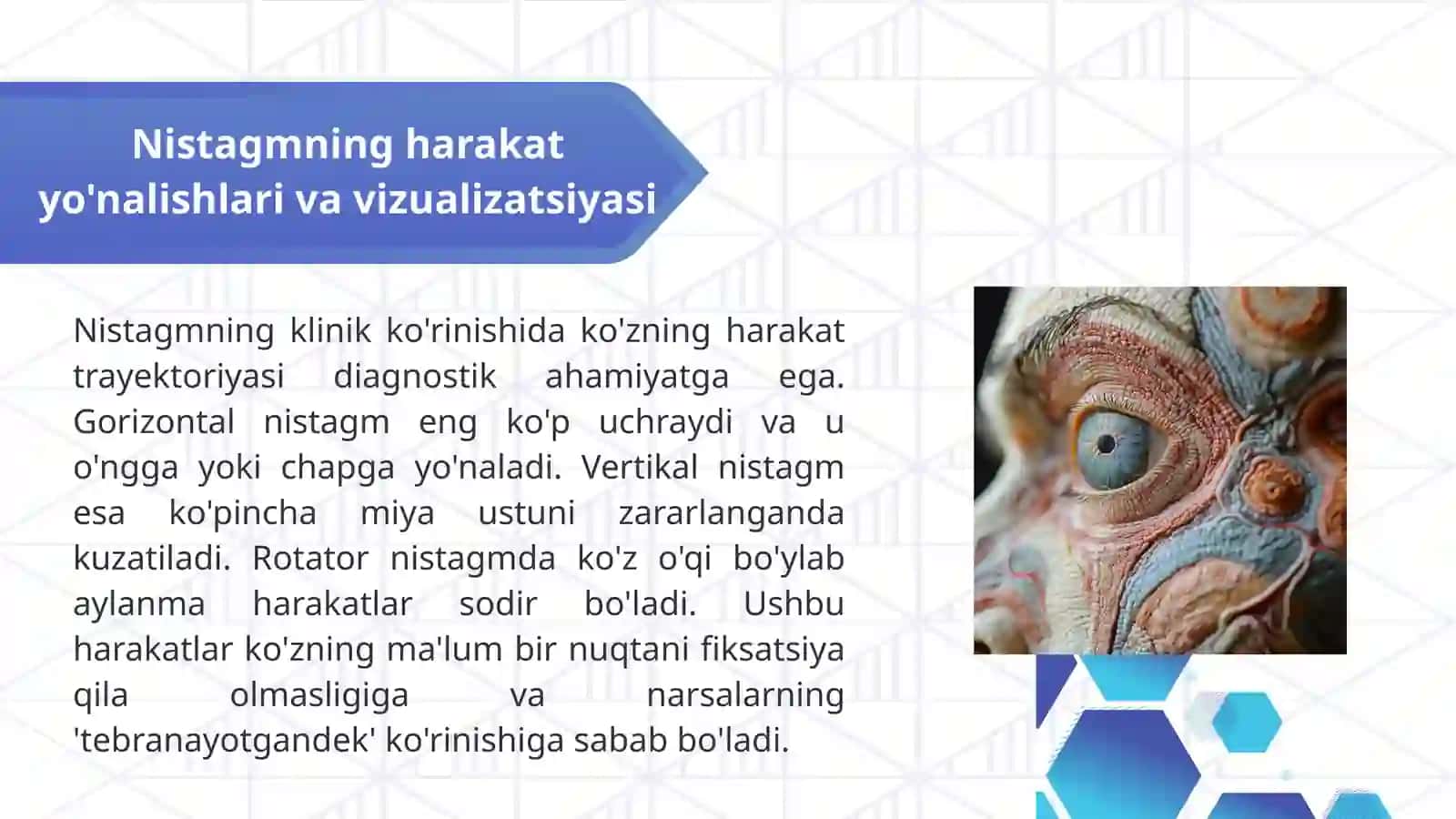 Nistagmning harakat yo'nalishlari va vizualizatsiyasi

Nistagmning klinik ko'rinishida ko'zning harakat trayektoriyasi diagnostik ahamiyatga ega. Gorizontal nistagm eng ko'p uchraydi va u o'ngga yoki chapga yo'naladi. Vertikal nistagm esa ko'pincha miya ustuni zararlanganda kuzatiladi. Rotator nistagmda ko'z o'qi bo'ylab aylanma harakatlar sodir bo'ladi. Ushbu harakatlar ko'zning ma'lum bir nuqtani fiksatsiya qila olmasligiga va narsalarning 'tebranayotgandek' ko'rinishiga sabab bo'ladi.